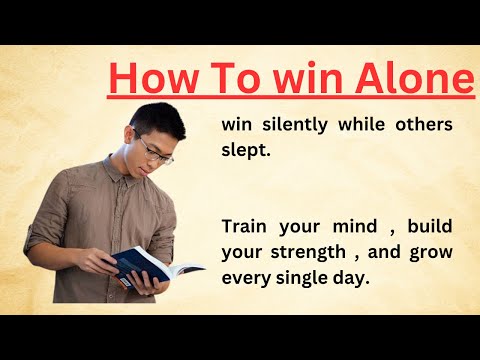 How To win Alone

win silently while others slept.

Train your mind , build your strength , and grow every single day.